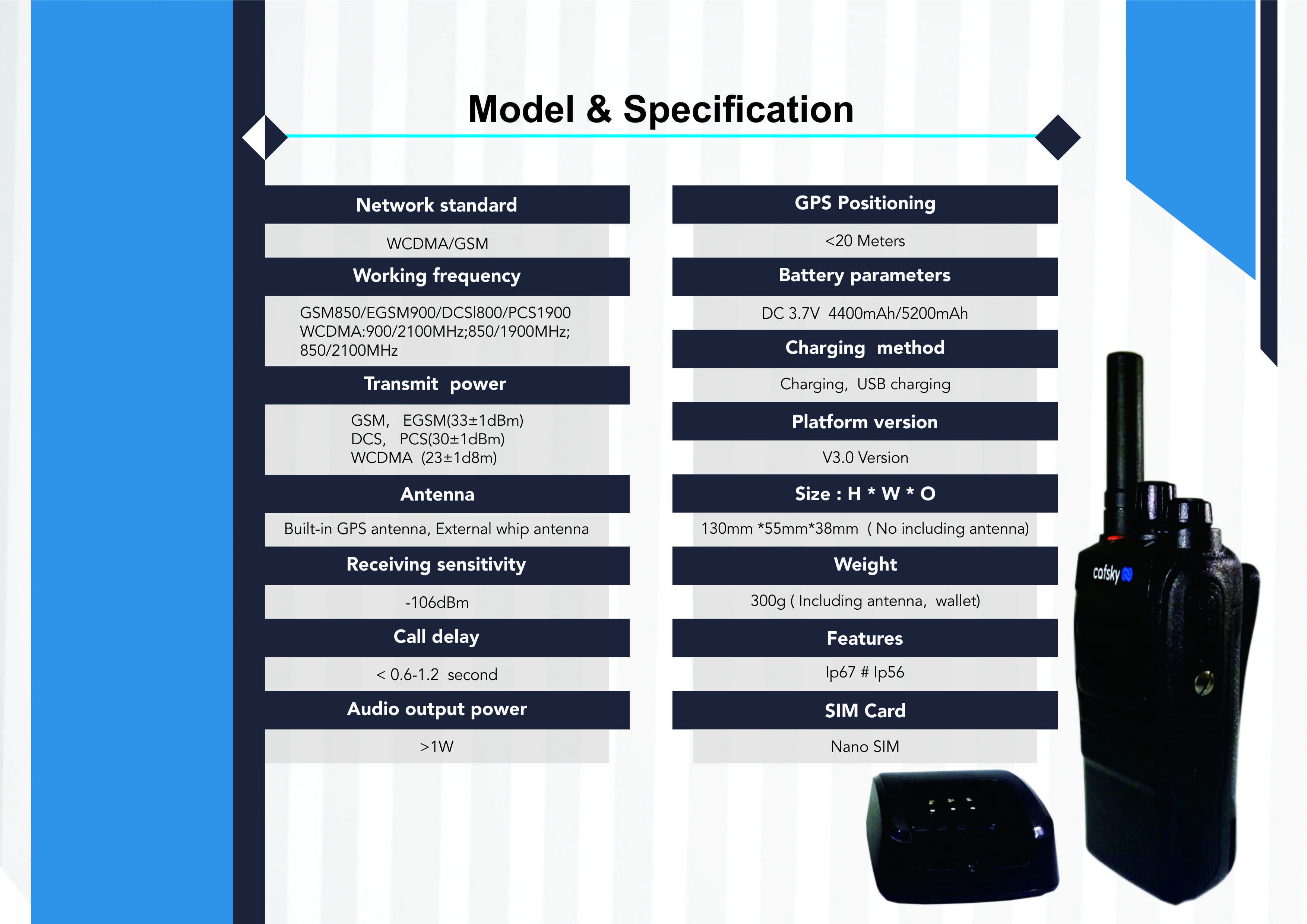 Model & Specification

Network standard

WCDMA/GSM

Working frequency

GSM850/EGSM900/DCSI800/PCS1900
WCDMA:900/2100MHz;850/1900MHz;
850/2100MHz

Transmit power

GSM, EGSM(33±1dBm)
DCS, PCS(30±1dBm)
WCDMA (23±1d8m)

Antenna

Built-in GPS antenna, External whip antenna

Receiving sensitivity

-106dBm

Call delay

< 0.6-1.2 second

Audio output power

>1W

GPS Positioning

<20 Meters

Battery parameters

DC 3.7V 4400mAh/5200mAh

Charging method

Charging, USB charging

Platform version

V3.0 Version

Size : H * W * O

130mm *55mm*38mm ( No including antenna)

Weight

300g ( Including antenna, wallet)

Features

Ip67 # Ip56

SIM Card

Nano SIM

cofsky